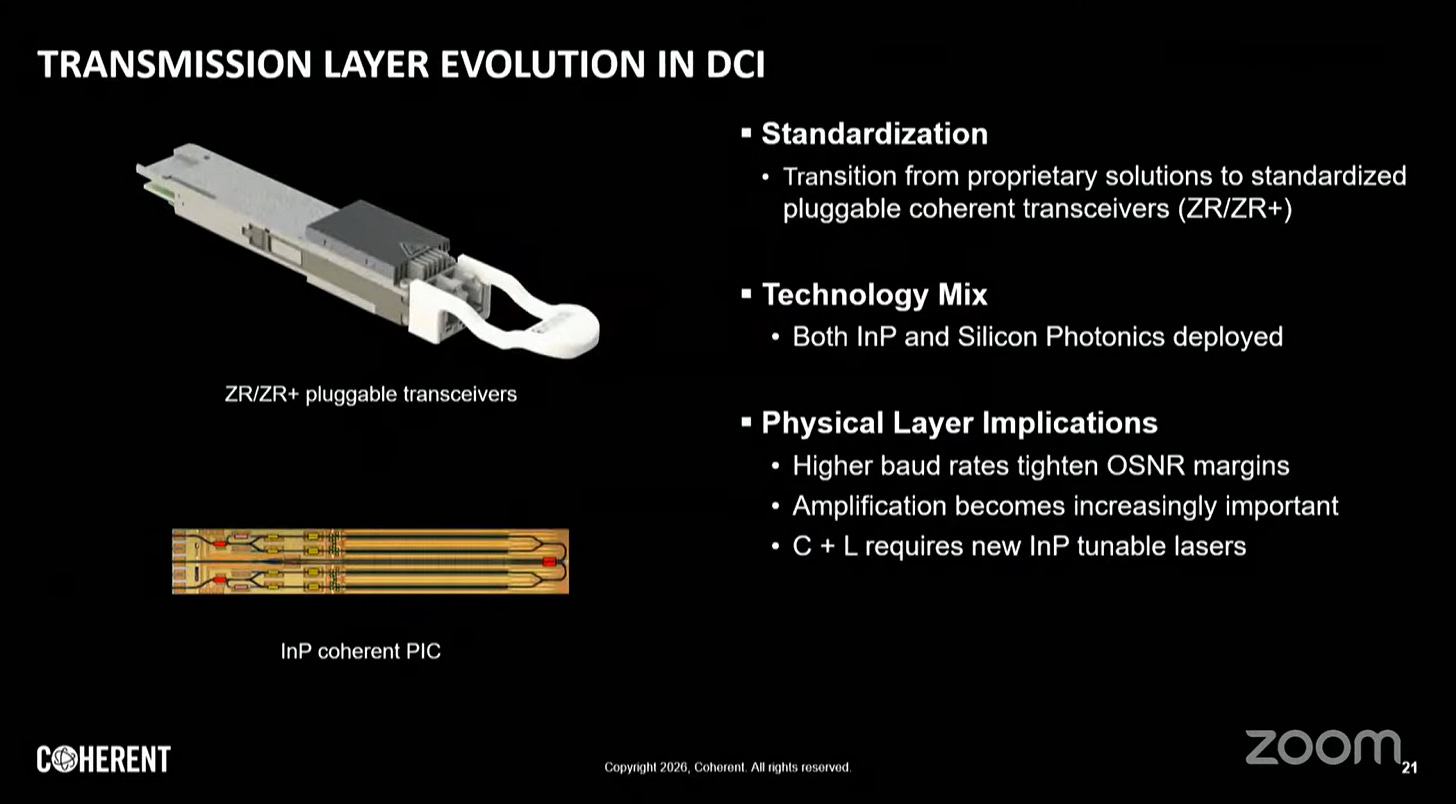 TRANSMISSION LAYER EVOLUTION IN DCI

ZR/ZR+ pluggable transceivers

InP coherent PIC

▪ Standardization
• Transition from proprietary solutions to standardized pluggable coherent transceivers (ZR/ZR+)

▪ Technology Mix
• Both InP and Silicon Photonics deployed

▪ Physical Layer Implications
• Higher baud rates tighten OSNR margins
• Amplification becomes increasingly important
• C + L requires new InP tunable lasers

COHERENT

Copyright 2026, Coherent. All rights reserved.

zoom

21